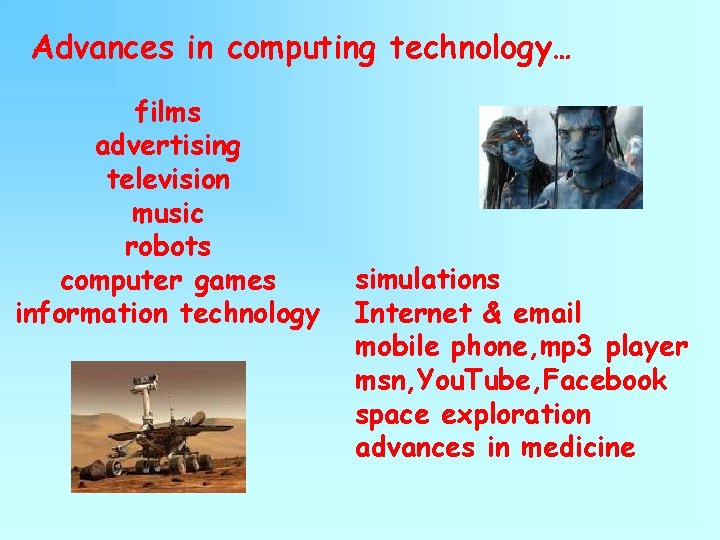 Advances in computing technology…

films
advertising
television
music
robots
computer games
information technology

simulations
Internet & email
mobile phone,mp3 player
msn,YouTube,Facebook
space exploration
advances in medicine